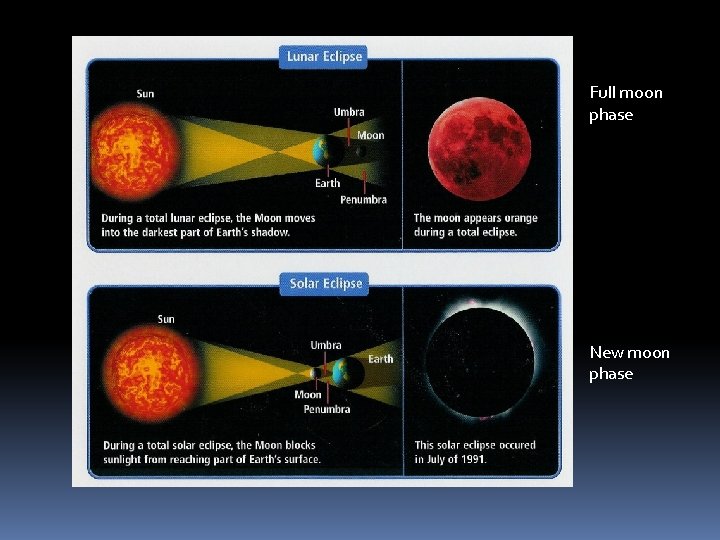 Lunar Eclipse

Sun

Umbra

Moon

Earth

Penumbra

During a total lunar eclipse, the Moon moves into the darkest part of Earth's shadow.

The moon appears orange during a total eclipse.

Full moon phase

Solar Eclipse

Sun

Umbra

Earth

Moon

Penumbra

During a total solar eclipse, the Moon blocks sunlight from reaching part of Earth's surface.

This solar eclipse occured in July of 1991.

New moon phase